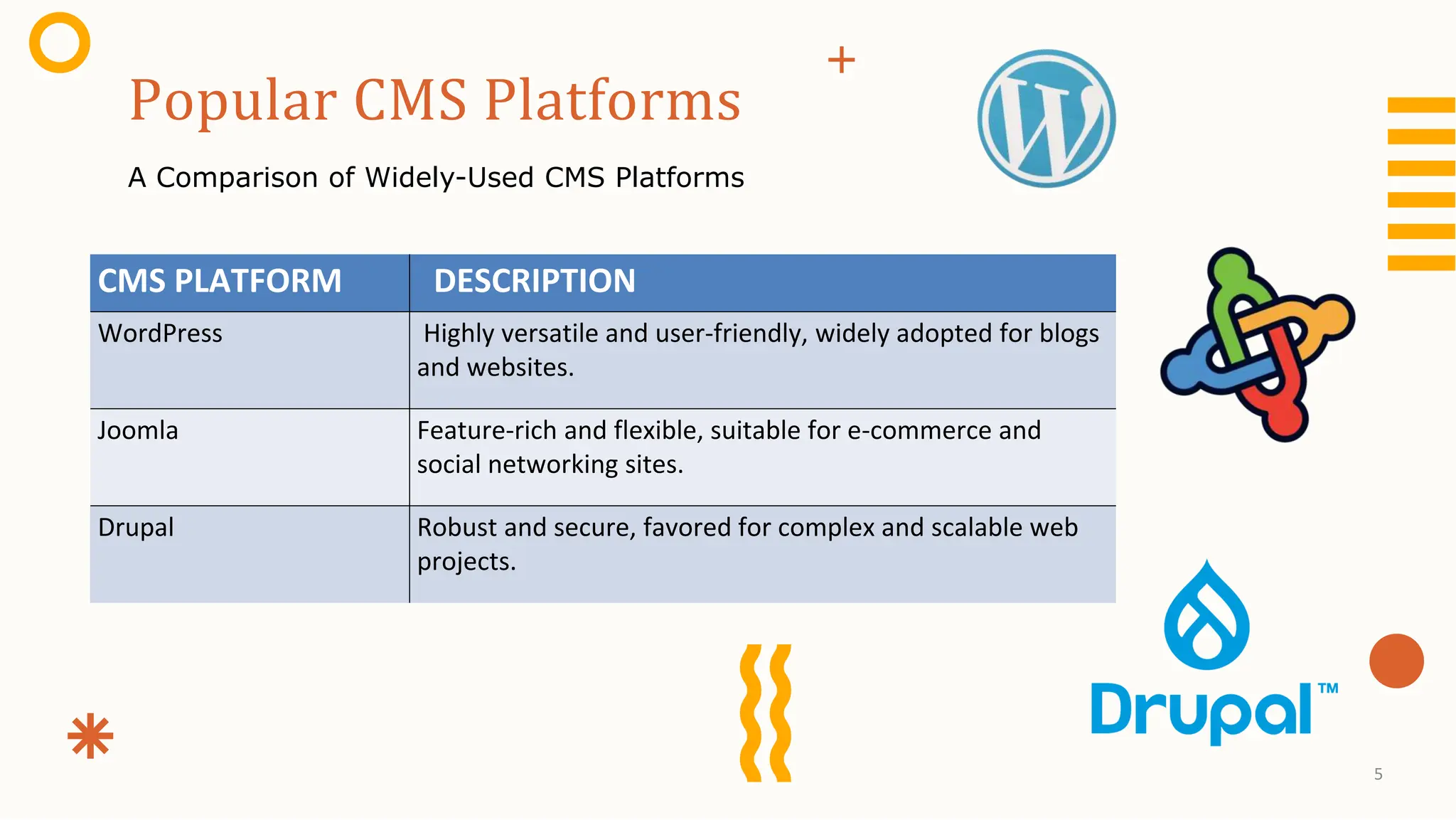 Popular CMS Platforms

A Comparison of Widely-Used CMS Platforms

| CMS PLATFORM | DESCRIPTION |
|---|---|
| WordPress | Highly versatile and user-friendly, widely adopted for blogs and websites. |
| Joomla | Feature-rich and flexible, suitable for e-commerce and social networking sites. |
| Drupal | Robust and secure, favored for complex and scalable web projects. |

W

Drupal™

5